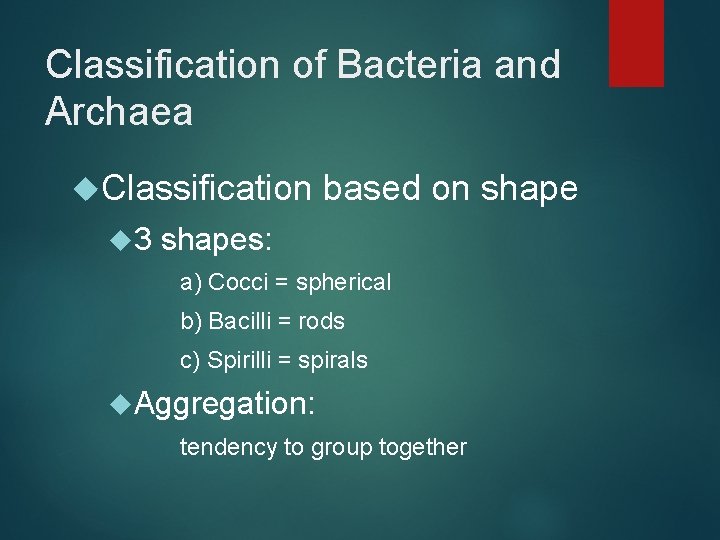 Classification of Bacteria and Archaea

Classification based on shape

3 shapes:

a) Cocci = spherical

b) Bacilli = rods

c) Spirilli = spirals

Aggregation:

tendency to group together